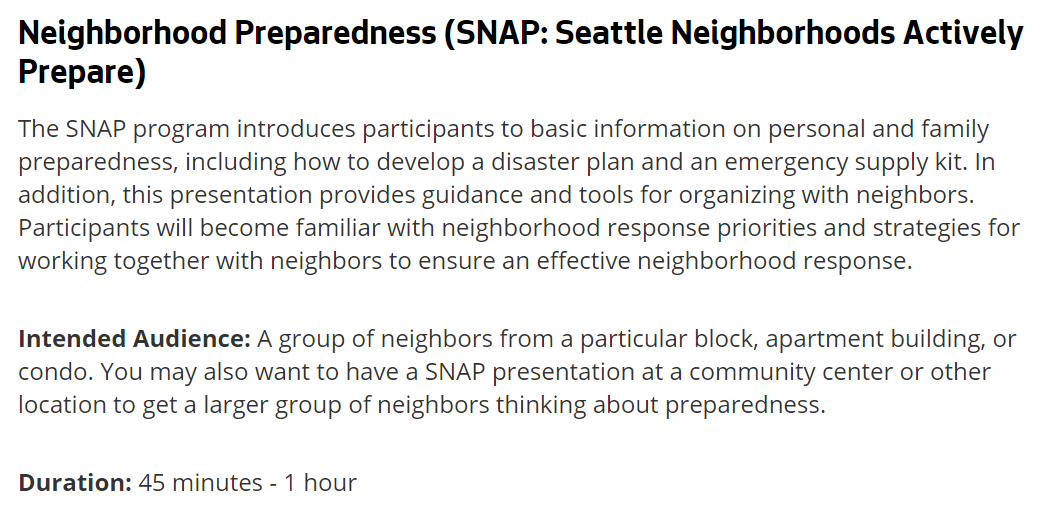 Neighborhood Preparedness (SNAP: Seattle Neighborhoods Actively Prepare)

The SNAP program introduces participants to basic information on personal and family preparedness, including how to develop a disaster plan and an emergency supply kit. In addition, this presentation provides guidance and tools for organizing with neighbors. Participants will become familiar with neighborhood response priorities and strategies for working together with neighbors to ensure an effective neighborhood response.

Intended Audience: A group of neighbors from a particular block, apartment building, or condo. You may also want to have a SNAP presentation at a community center or other location to get a larger group of neighbors thinking about preparedness.

Duration: 45 minutes - 1 hour